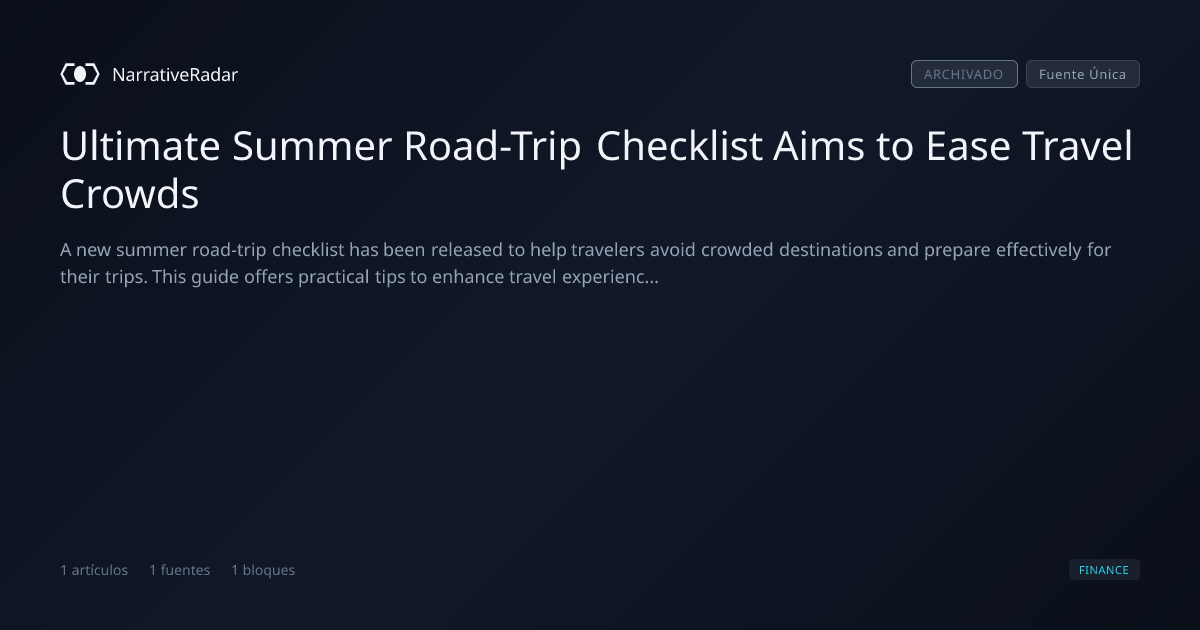 NarrativeRadar

ARCHIVADO

Fuente Única

Ultimate Summer Road-Trip Checklist Aims to Ease Travel Crowds

A new summer road-trip checklist has been released to help travelers avoid crowded destinations and prepare effectively for their trips. This guide offers practical tips to enhance travel experienc...

1 artículos 1 fuentes 1 bloques

FINANCE